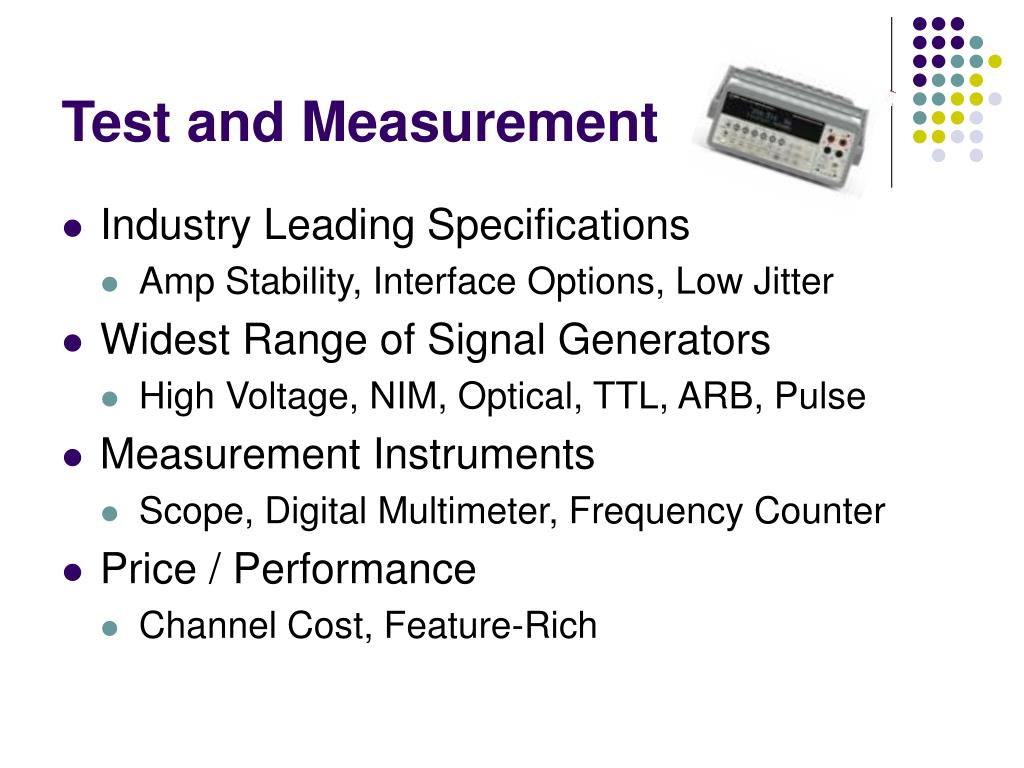 Test and Measurement

- Industry Leading Specifications
  - Amp Stability, Interface Options, Low Jitter
- Widest Range of Signal Generators
  - High Voltage, NIM, Optical, TTL, ARB, Pulse
- Measurement Instruments
  - Scope, Digital Multimeter, Frequency Counter
- Price / Performance
  - Channel Cost, Feature-Rich